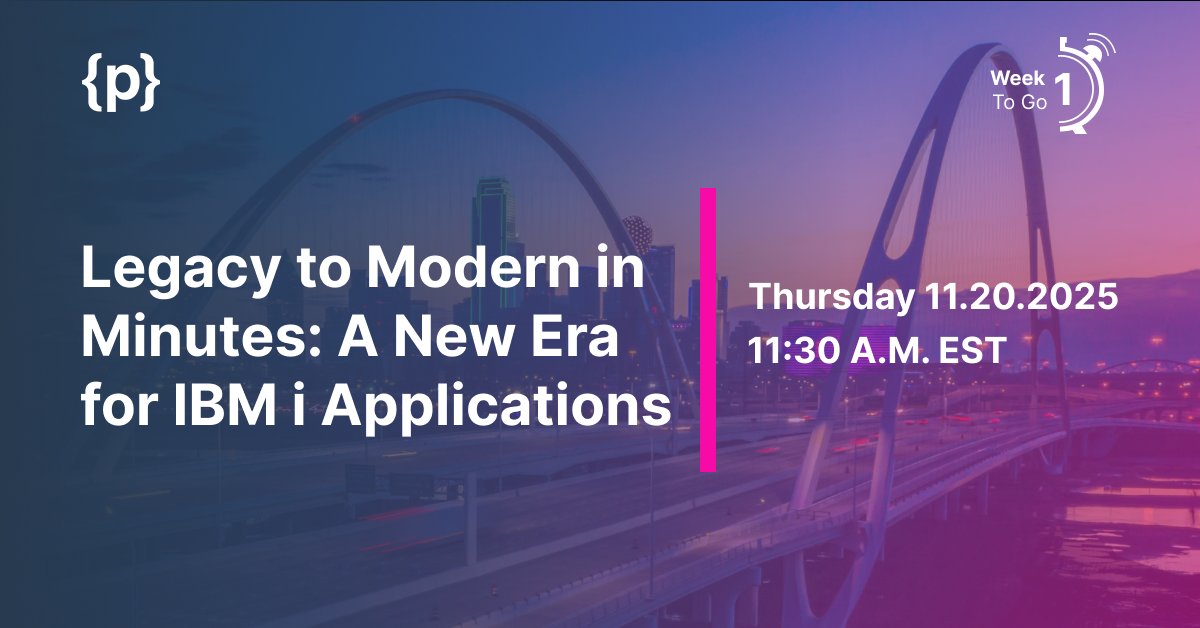 {p}

Week To Go 1

Legacy to Modern in Minutes: A New Era for IBM i Applications

Thursday 11.20.2025
11:30 A.M. EST